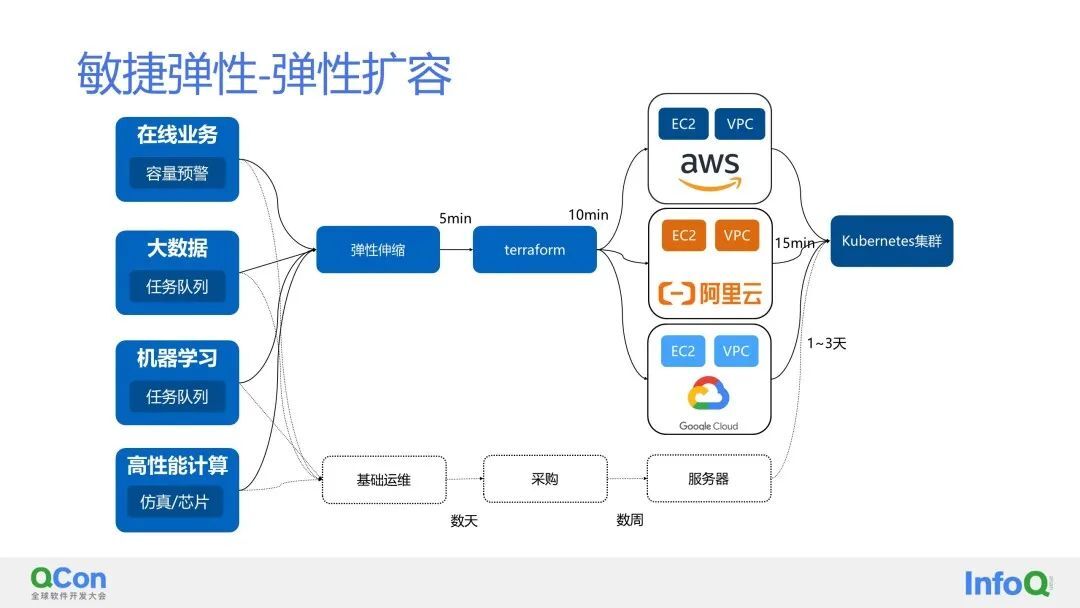 敏捷弹性-弹性扩容

在线业务
容量预警

大数据
任务队列

机器学习
任务队列

高性能计算
仿真/芯片

弹性伸缩

5min

terraform

10min

EC2
VPC
aws

EC2
VPC
阿里云

EC2
VPC
Google Cloud

15min

Kubernetes集群

1~3天

基础运维

数天

采购

数周

服务器

QCon
全球软件开发大会

InfoQ